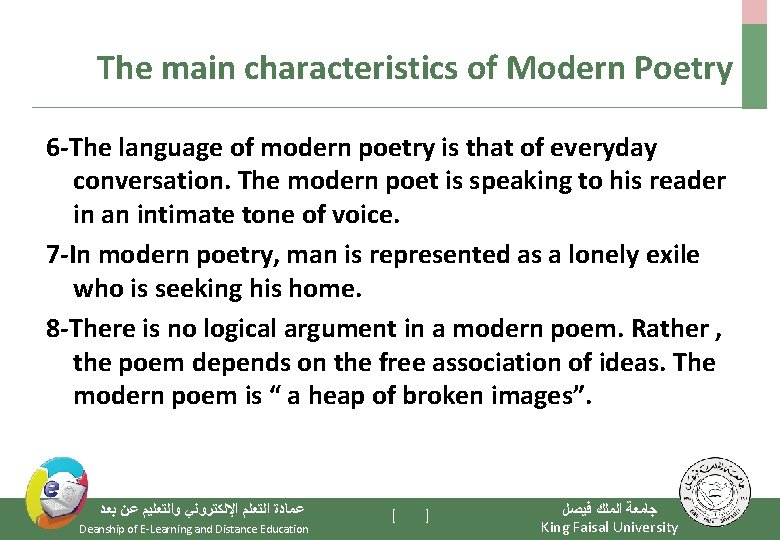 The main characteristics of Modern Poetry

6-The language of modern poetry is that of everyday conversation. The modern poet is speaking to his reader in an intimate tone of voice.

7-In modern poetry, man is represented as a lonely exile who is seeking his home.

8-There is no logical argument in a modern poem. Rather , the poem depends on the free association of ideas. The modern poem is “ a heap of broken images”.

عمادة التعلم الإلكتروني والتعليم عن بعد
Deanship of E-Learning and Distance Education

[ ]

جامعة الملك فيصل
King Faisal University